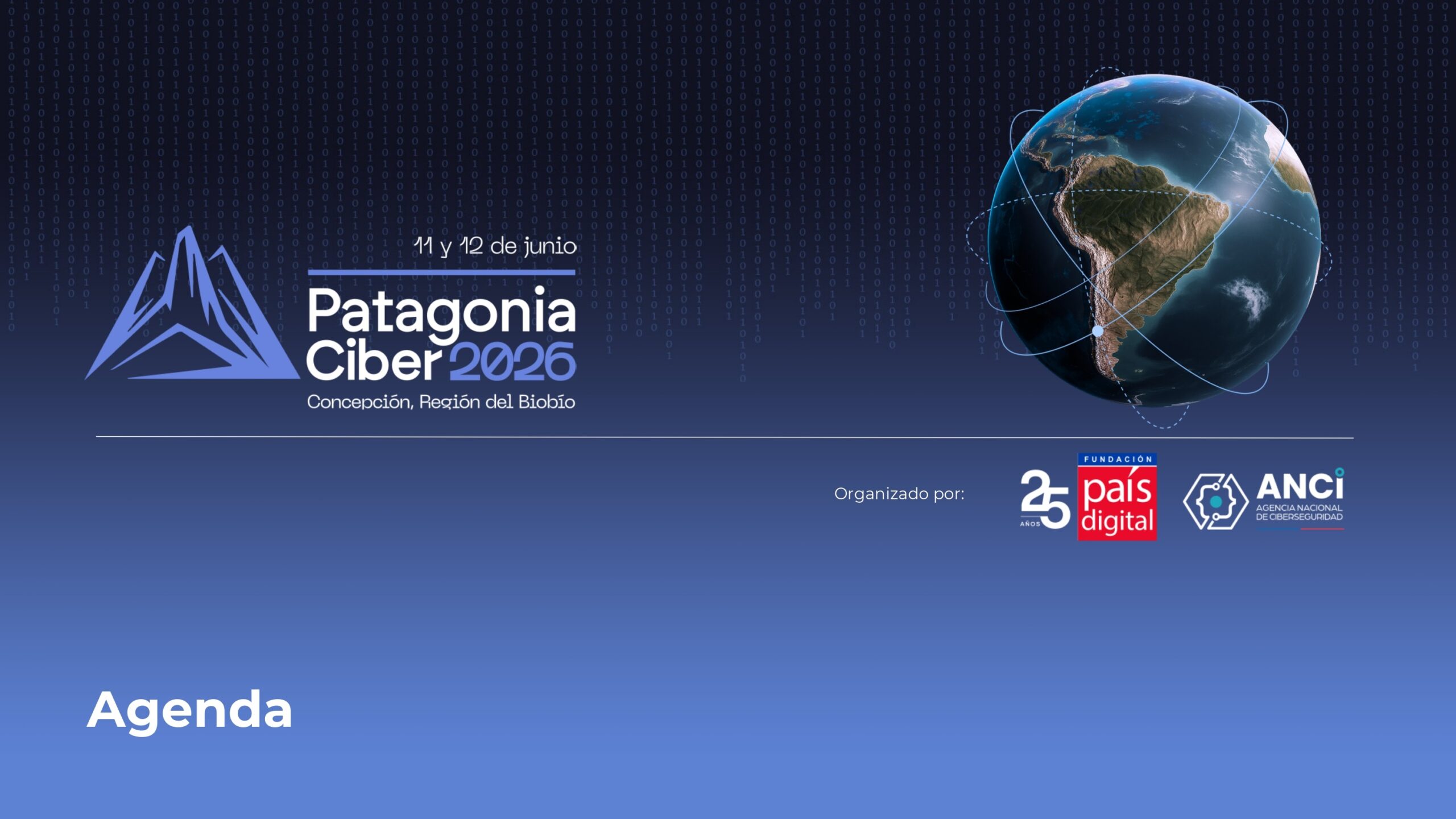 11 y 12 de junio

Patagonia Ciber 2026

Concepción, Región del Biobío

Organizado por:

25 AÑOS

FUNDACIÓN país digital

ANCI
AGENCIA NACIONAL DE CIBERSEGURIDAD

Agenda